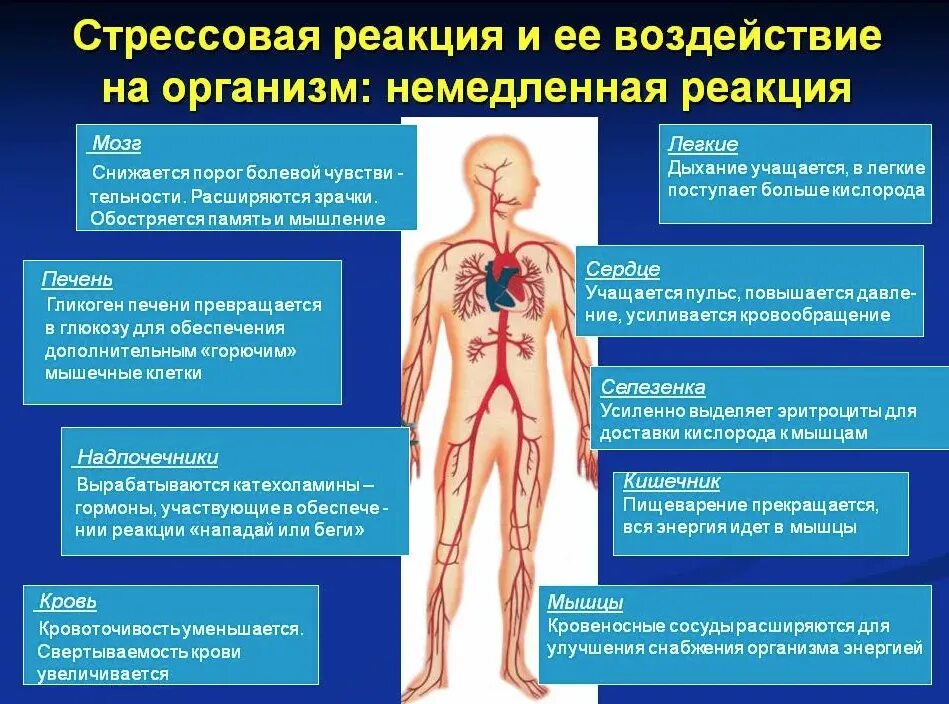 Стрессовая реакция и ее воздействие на организм: немедленная реакция

Мозг
Снижается порог болевой чувствительности. Расширяются зрачки. Обостряется память и мышление

Печень
Гликоген печени превращается в глюкозу для обеспечения дополнительным «горючим» мышечные клетки

Надпочечники
Вырабатываются катехоламины – гормоны, участвующие в обеспечении реакции «нападай или беги»

Кровь
Кровоточивость уменьшается. Свертываемость крови увеличивается

Легкие
Дыхание учащается, в легкие поступает больше кислорода

Сердце
Учащается пульс, повышается давление, усиливается кровообращение

Селезенка
Усиленно выделяет эритроциты для доставки кислорода к мышцам

Кишечник
Пищеварение прекращается, вся энергия идет в мышцы

Мышцы
Кровеносные сосуды расширяются для улучшения снабжения организма энергией